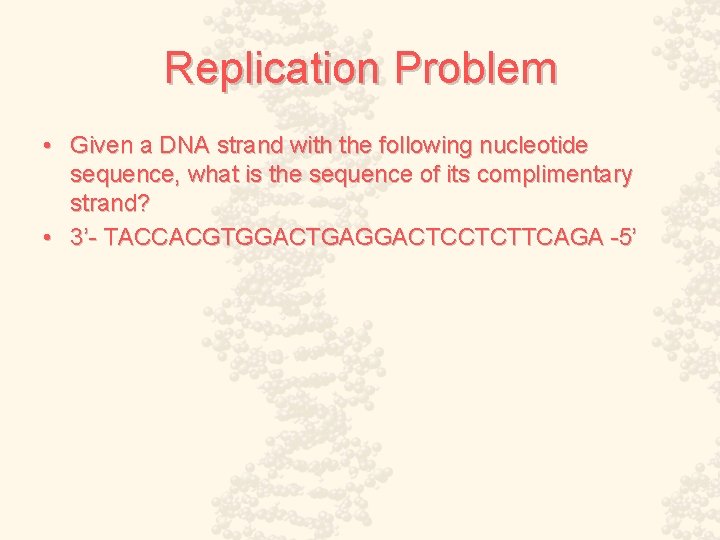 Replication Problem

• Given a DNA strand with the following nucleotide sequence, what is the sequence of its complimentary strand?
• 3’- TACCACGTGGACTGAGGACTCCTCTTCAGA -5’